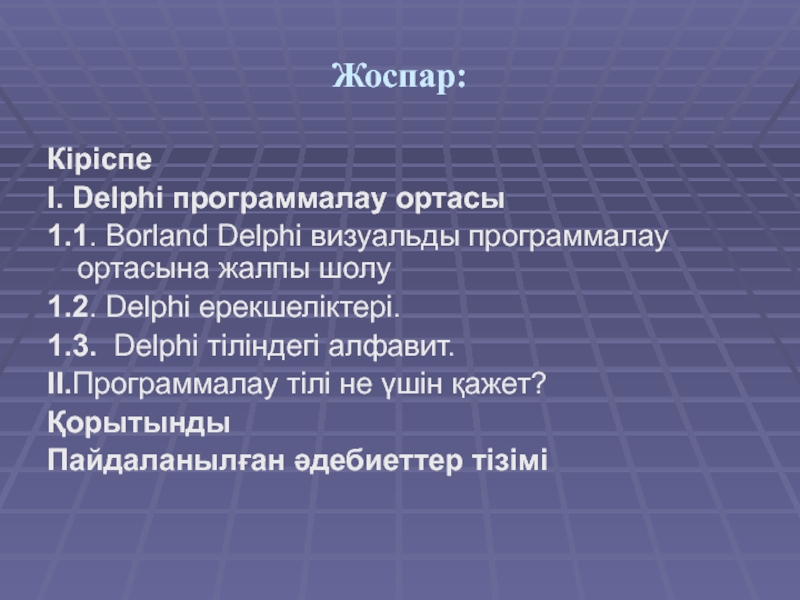 Жоспар:

Кіріспе
I. Delphi программалау ортасы
1.1. Borland Delphi визуальды программалау ортасына жалпы шолу
1.2. Delphi ерекшеліктері.
1.3. Delphi тіліндегі алфавит.
II.Программалау тілі не үшін қажет?
Қорытынды
Пайдаланылған әдебиеттер тізімі